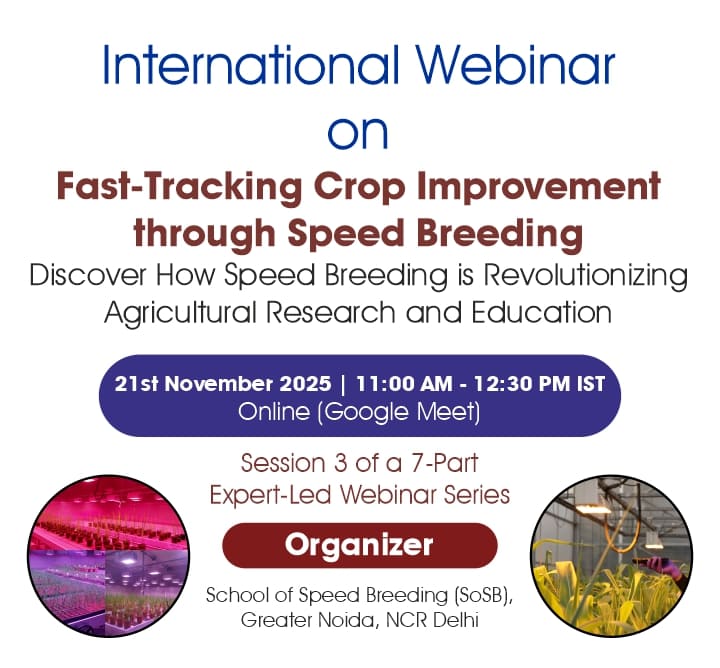 International Webinar
on
Fast-Tracking Crop Improvement through Speed Breeding
Discover How Speed Breeding is Revolutionizing Agricultural Research and Education

21st November 2025 | 11:00 AM - 12:30 PM IST
Online (Google Meet)

Session 3 of a 7-Part Expert-Led Webinar Series

Organizer

School of Speed Breeding (SoSB), Greater Noida, NCR Delhi